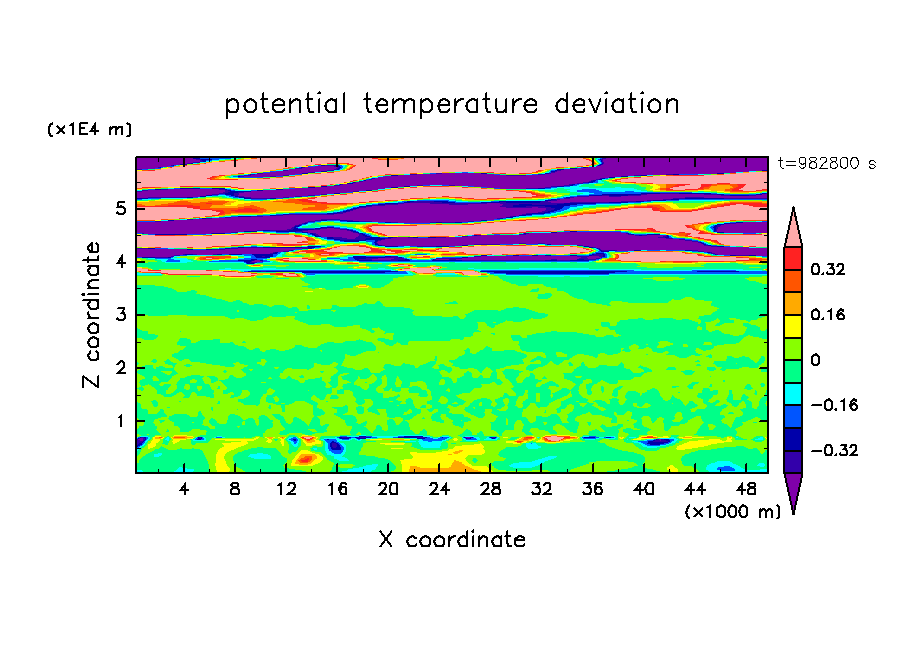 potential temperature deviation

(x1E4 m)

t=982800 s

Z coordinate

5
4
3
2
1

0.32
0.16
0
−0.16
−0.32

4 8 12 16 20 24 28 32 36 40 44 48

(x1000 m)

X coordinate